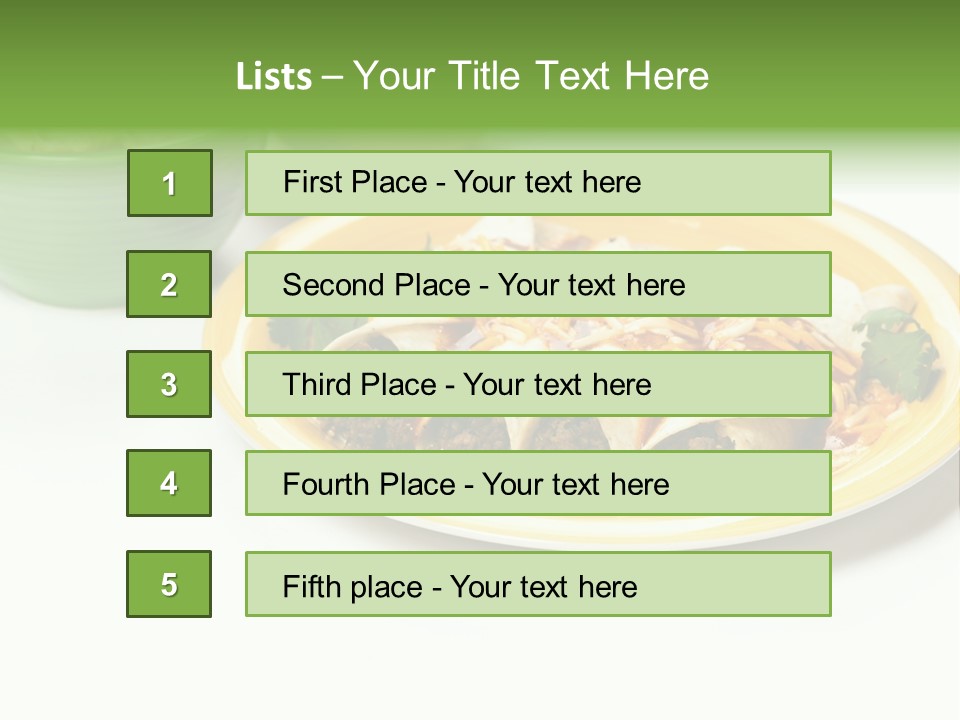 Lists – Your Title Text Here

1

First Place - Your text here

2

Second Place - Your text here

3

Third Place - Your text here

4

Fourth Place - Your text here

5

Fifth place - Your text here